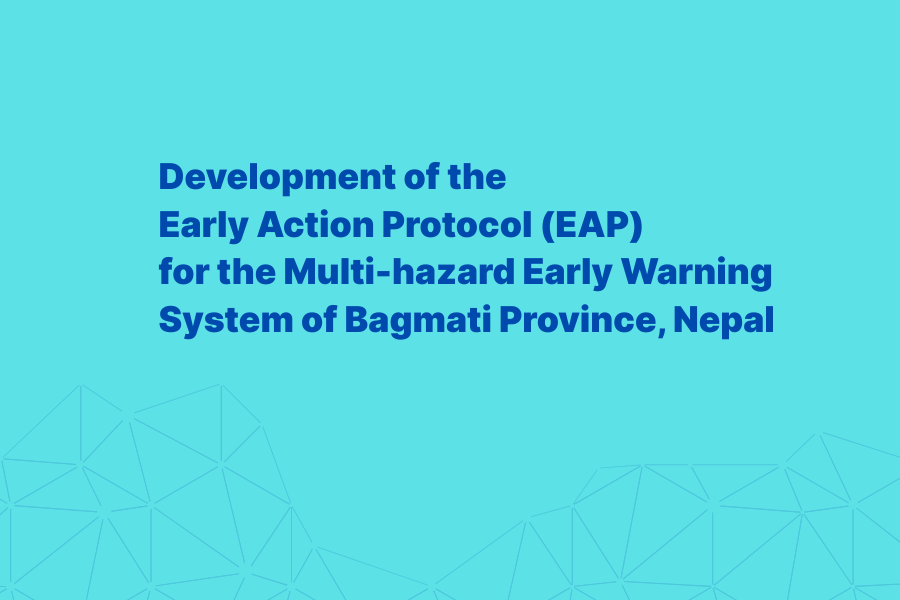 Development of the
Early Action Protocol (EAP)
for the Multi-hazard Early Warning
System of Bagmati Province, Nepal